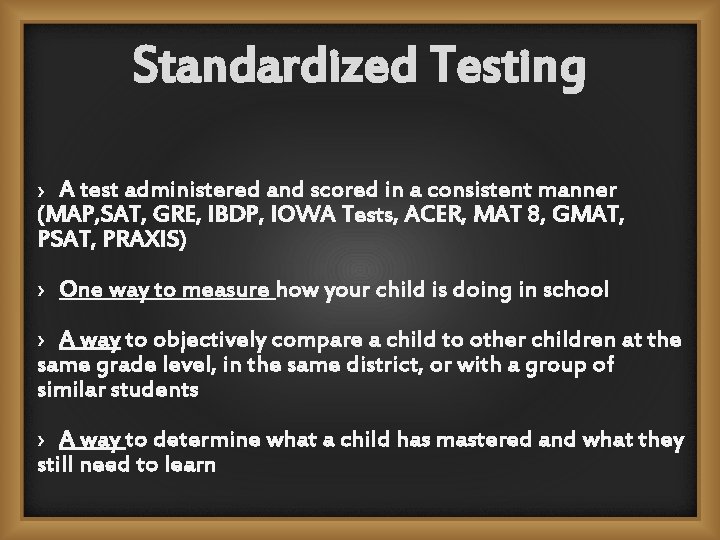 Standardized Testing

› A test administered and scored in a consistent manner (MAP,SAT, GRE, IBDP, IOWA Tests, ACER, MAT 8, GMAT, PSAT, PRAXIS)

› One way to measure how your child is doing in school

› A way to objectively compare a child to other children at the same grade level, in the same district, or with a group of similar students

› A way to determine what a child has mastered and what they still need to learn